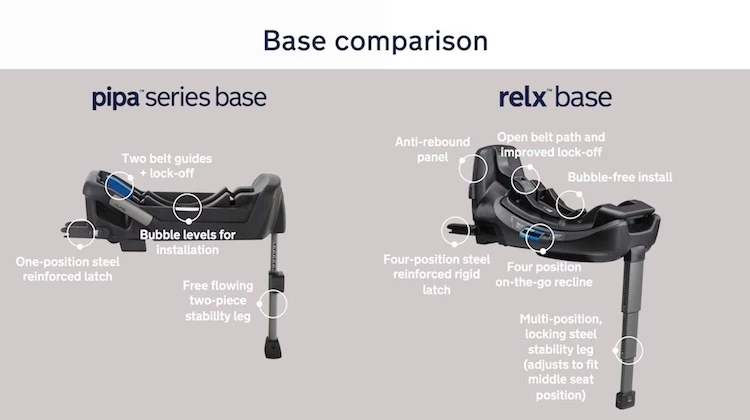 Base comparison

pipa™ series base

Two belt guides + lock-off

Bubble levels for installation

One-position steel reinforced latch

Free flowing two-piece stability leg

relx™ base

Anti-rebound panel

Open belt path and improved lock-off

Bubble-free install

Four-position steel reinforced rigid latch

Four position on-the-go recline

Multi-position, locking steel stability leg (adjusts to fit middle seat position)